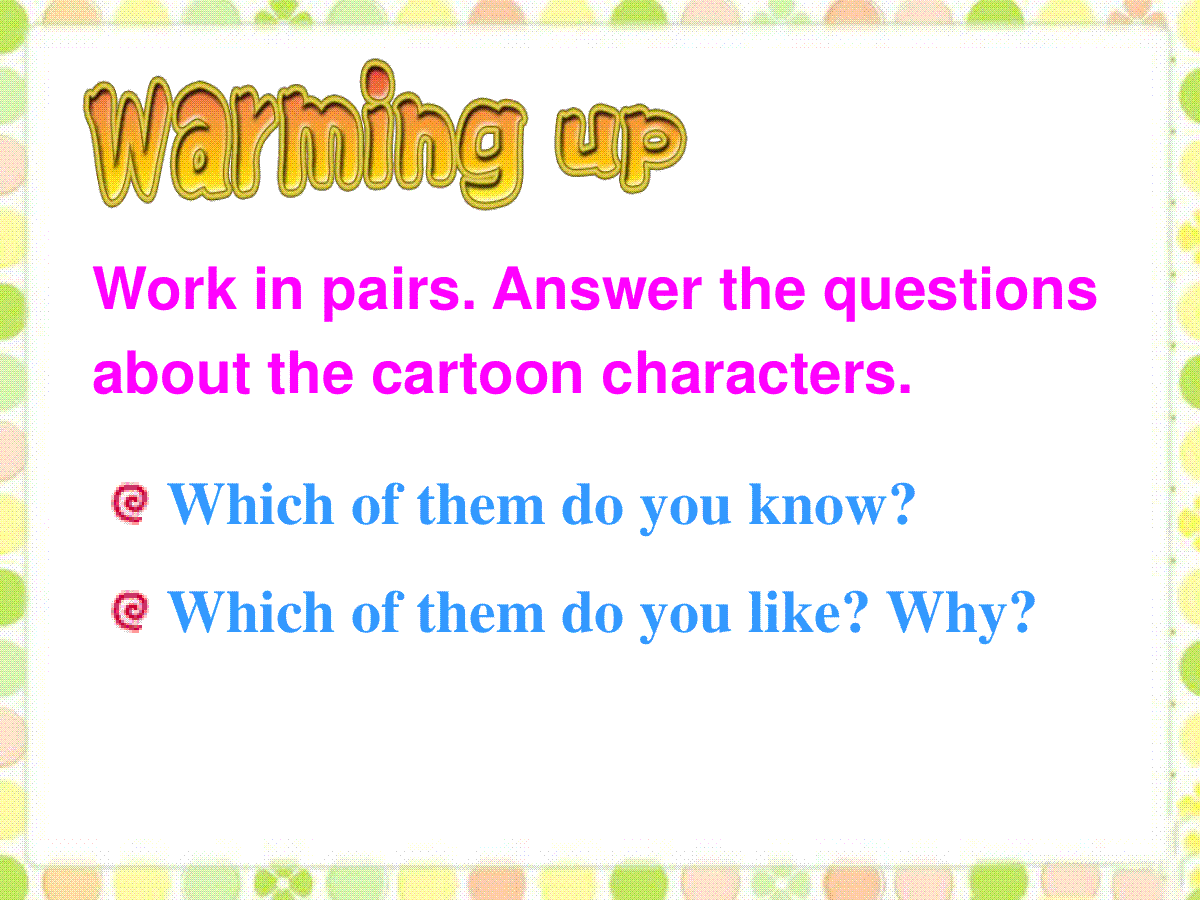 Warming up

Work in pairs. Answer the questions about the cartoon characters.

Which of them do you know?

Which of them do you like? Why?